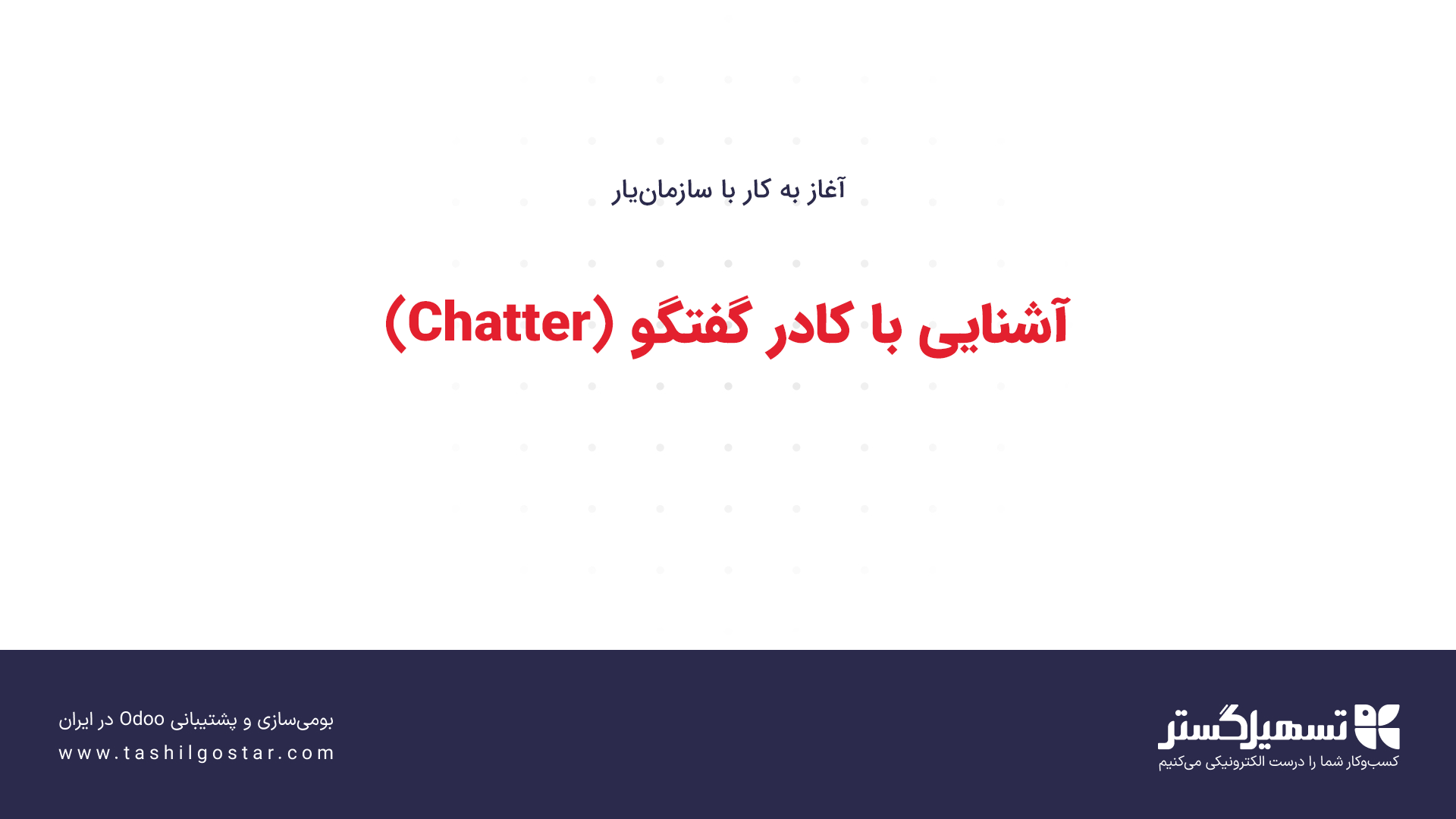 آغاز به کار با سازمان‌یار

آشنایی با کادر گفتگو (Chatter)

تسهیل‌گستر
کسب‌وکار شما را درست الکترونیکی می‌کنیم

بومی‌سازی و پشتیبانی Odoo در ایران
www.tashilgostar.com